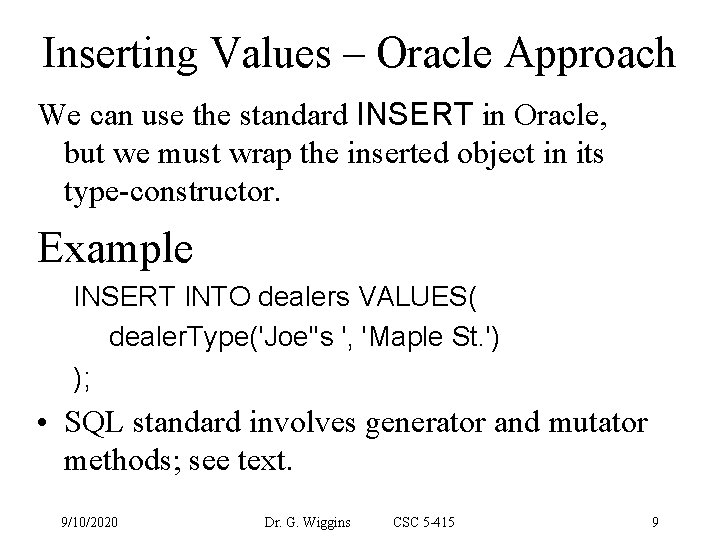 Inserting Values – Oracle Approach

We can use the standard INSERT in Oracle, but we must wrap the inserted object in its type-constructor.

Example

INSERT INTO dealers VALUES(
dealerType('Joe''s ', 'Maple St.')
);

• SQL standard involves generator and mutator methods; see text.

9/10/2020 Dr. G. Wiggins CSC 5-415 9